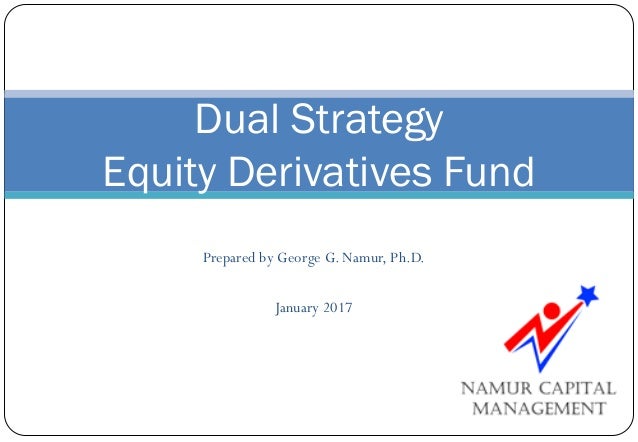 Dual Strategy
Equity Derivatives Fund

Prepared by George G. Namur, Ph.D.

January 2017

NAMUR CAPITAL MANAGEMENT